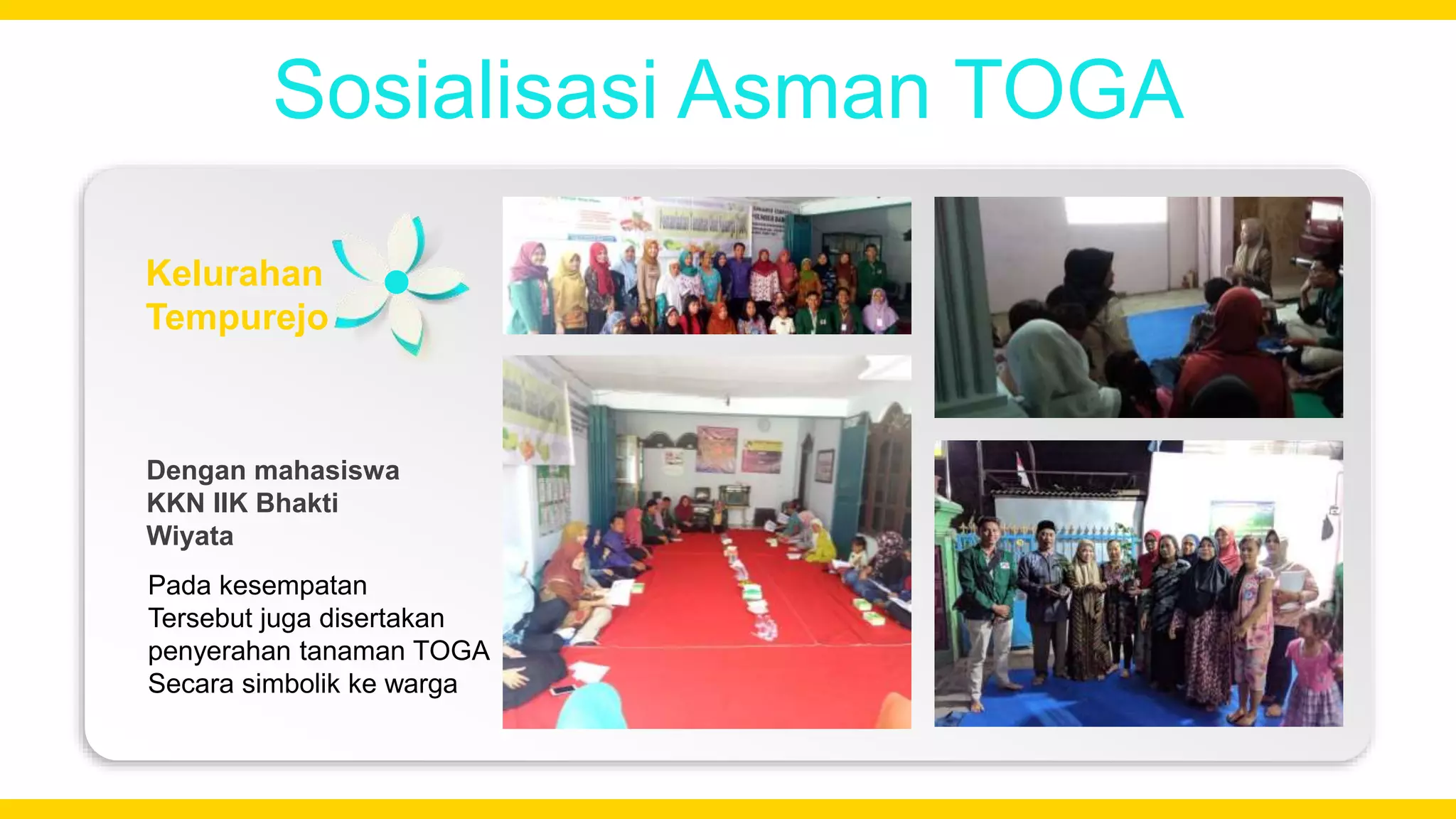 Sosialisasi Asman TOGA

Kelurahan Tempurejo

Dengan mahasiswa KKN IIK Bhakti Wiyata

Pada kesempatan Tersebut juga disertakan penyerahan tanaman TOGA Secara simbolik ke warga